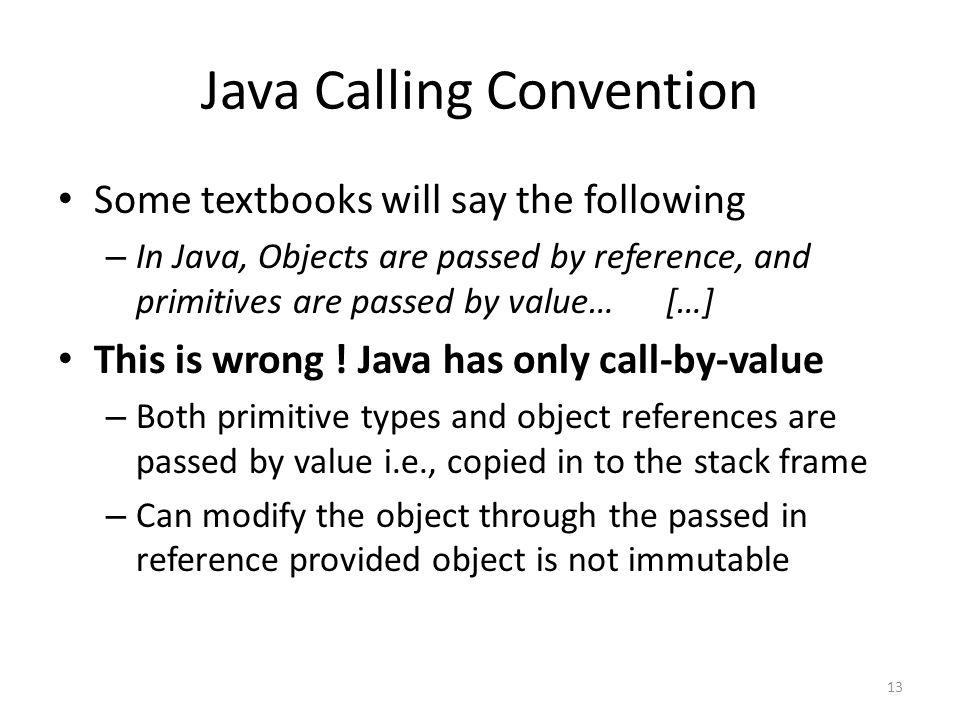 Java Calling Convention

• Some textbooks will say the following
– In Java, Objects are passed by reference, and primitives are passed by value… […]

• This is wrong ! Java has only call-by-value
– Both primitive types and object references are passed by value i.e., copied in to the stack frame
– Can modify the object through the passed in reference provided object is not immutable

13